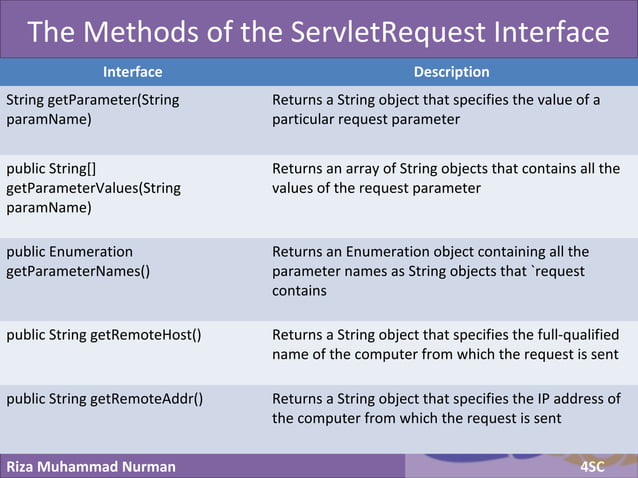 The Methods of the ServletRequest Interface

| Interface | Description |
|---|---|
| String getParameter(String paramName) | Returns a String object that specifies the value of a particular request parameter |
| public String[] getParameterValues(String paramName) | Returns an array of String objects that contains all the values of the request parameter |
| public Enumeration getParameterNames() | Returns an Enumeration object containing all the parameter names as String objects that `request contains |
| public String getRemoteHost() | Returns a String object that specifies the full-qualified name of the computer from which the request is sent |
| public String getRemoteAddr() | Returns a String object that specifies the IP address of the computer from which the request is sent |

Riza Muhammad Nurman

4SC